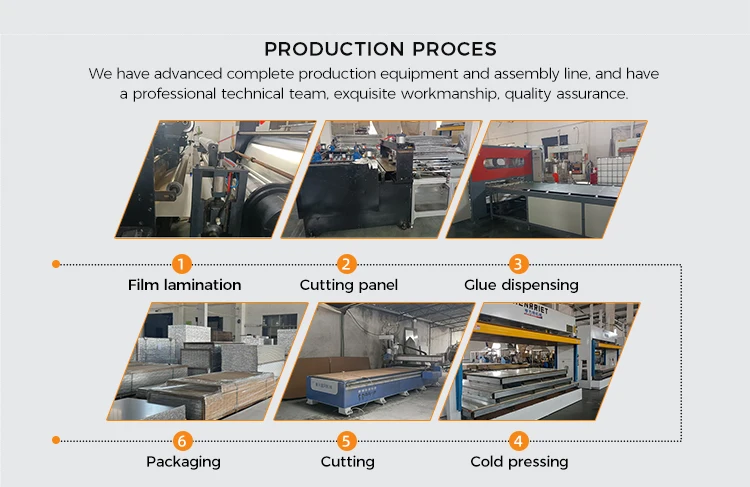 PRODUCTION PROCES

We have advanced complete production equipment and assembly line, and have a professional technical team, exquisite workmanship, quality assurance.

1
Film lamination

2
Cutting panel

3
Glue dispensing

6
Packaging

5
Cutting

4
Cold pressing